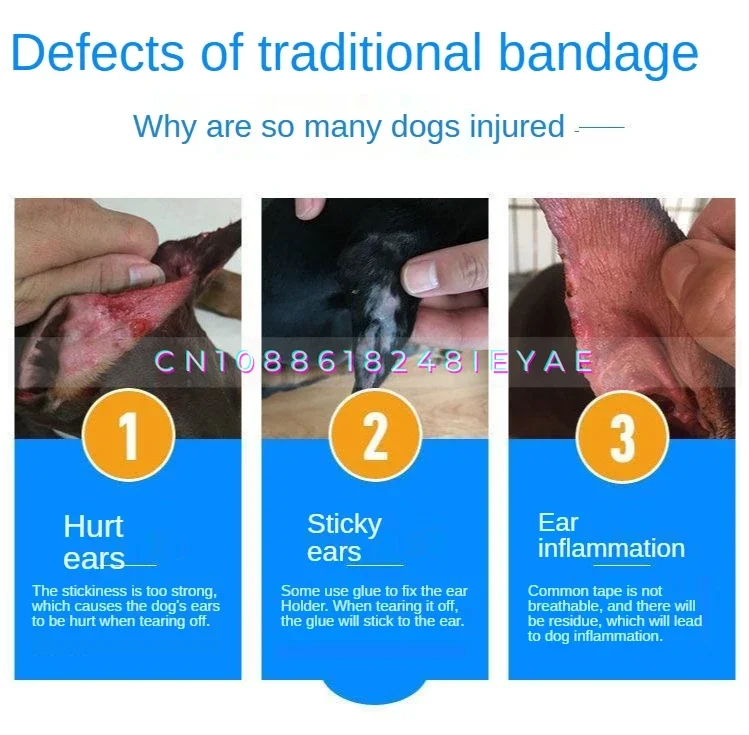 Defects of traditional bandage

Why are so many dogs injured

CN1088618248IEYAE

1

Hurt ears

The stickiness is too strong, which causes the dog's ears to be hurt when tearing off.

2

Sticky ears

Some use glue to fix the ear Holder. When tearing it off, the glue will stick to the ear.

3

Ear inflammation

Common tape is not breathable, and there will be residue, which will lead to dog inflammation.